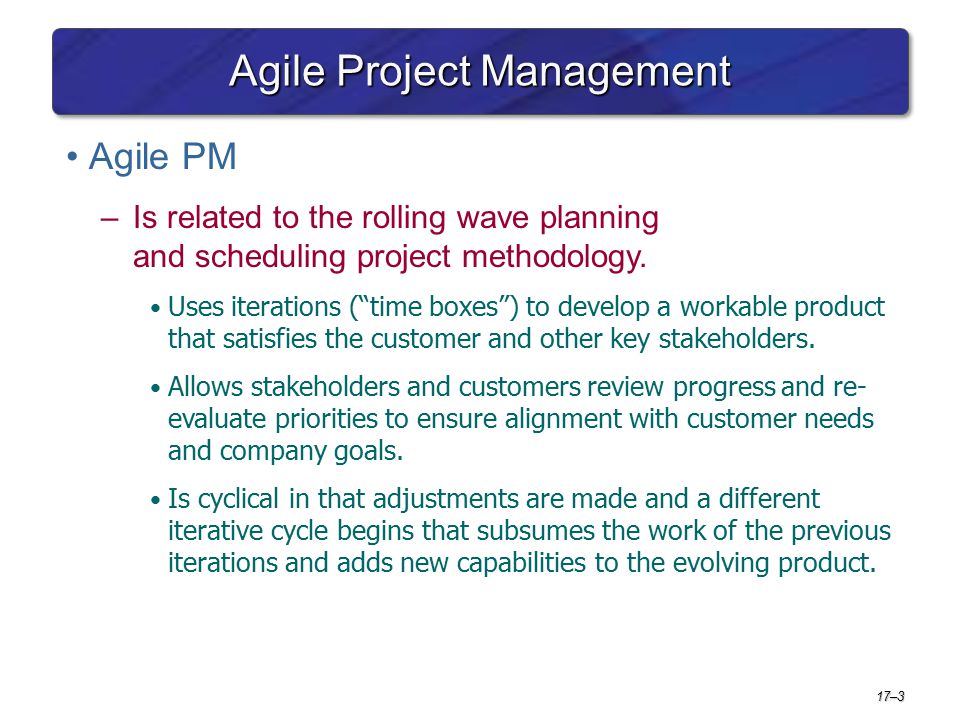 Agile Project Management

• Agile PM

– Is related to the rolling wave planning and scheduling project methodology.

• Uses iterations (“time boxes”) to develop a workable product that satisfies the customer and other key stakeholders.

• Allows stakeholders and customers review progress and re-evaluate priorities to ensure alignment with customer needs and company goals.

• Is cyclical in that adjustments are made and a different iterative cycle begins that subsumes the work of the previous iterations and adds new capabilities to the evolving product.

17–3